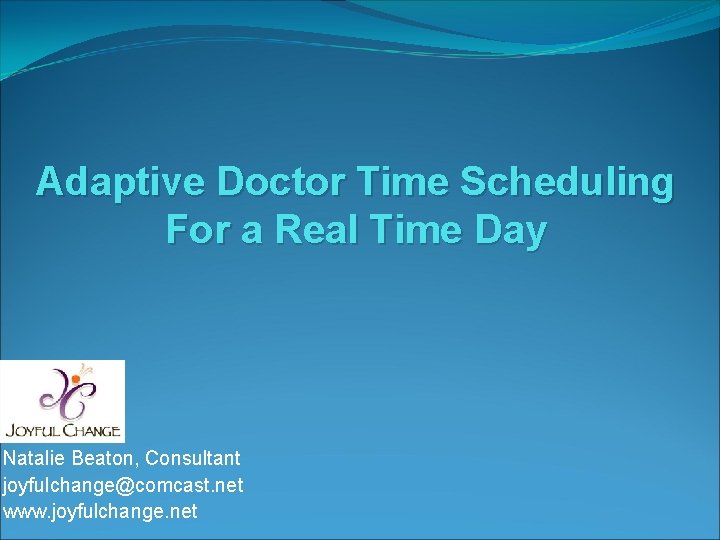 Adaptive Doctor Time Scheduling For a Real Time Day

JOYFUL CHANGE

Natalie Beaton, Consultant
joyfulchange@comcast.net
www.joyfulchange.net